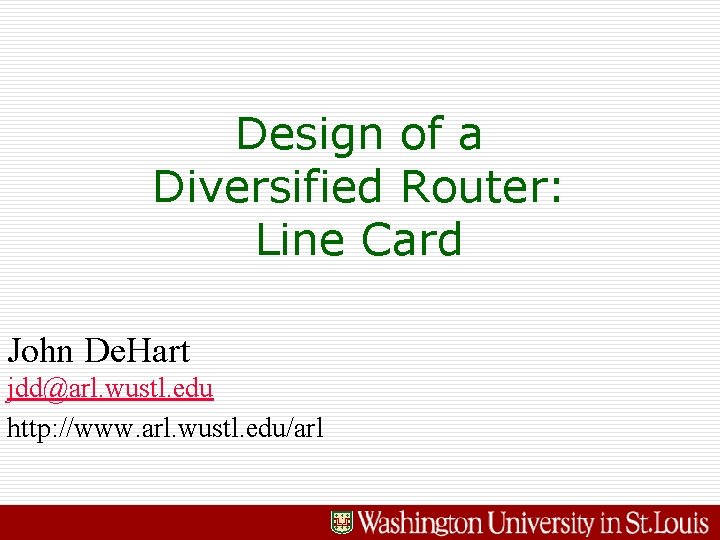 Design of a Diversified Router: Line Card

John DeHart
jdd@arl.wustl.edu
http://www.arl.wustl.edu/arl

Washington University in St.Louis